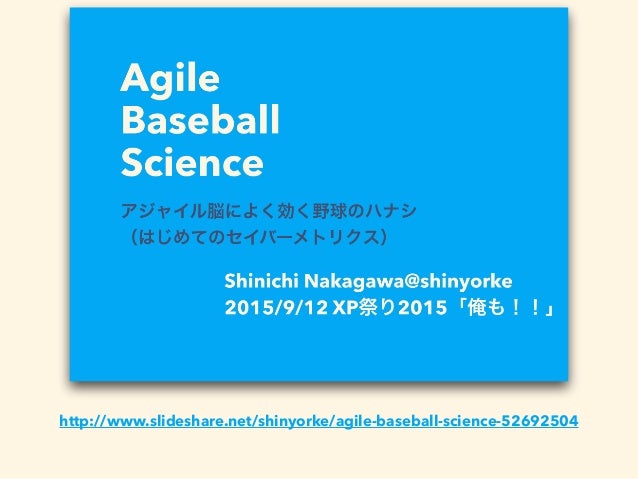 Agile
Baseball
Science

アジャイル脳によく効く野球のハナシ
（はじめてのセイバーメトリクス）

Shinichi Nakagawa@shinyorke
2015/9/12 XP祭り2015「俺も！！」

http://www.slideshare.net/shinyorke/agile-baseball-science-52692504